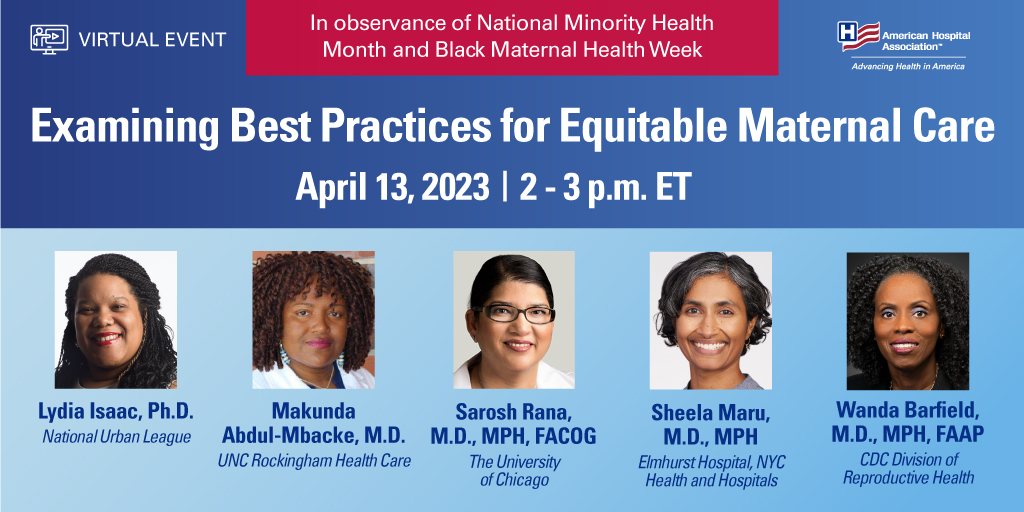 VIRTUAL EVENT

In observance of National Minority Health Month and Black Maternal Health Week

American Hospital Association™
Advancing Health in America

Examining Best Practices for Equitable Maternal Care

April 13, 2023 | 2 - 3 p.m. ET

Lydia Isaac, Ph.D.
National Urban League

Makunda Abdul-Mbacke, M.D.
UNC Rockingham Health Care

Sarosh Rana, M.D., MPH, FACOG
The University of Chicago

Sheela Maru, M.D., MPH
Elmhurst Hospital, NYC Health and Hospitals

Wanda Barfield, M.D., MPH, FAAP
CDC Division of Reproductive Health